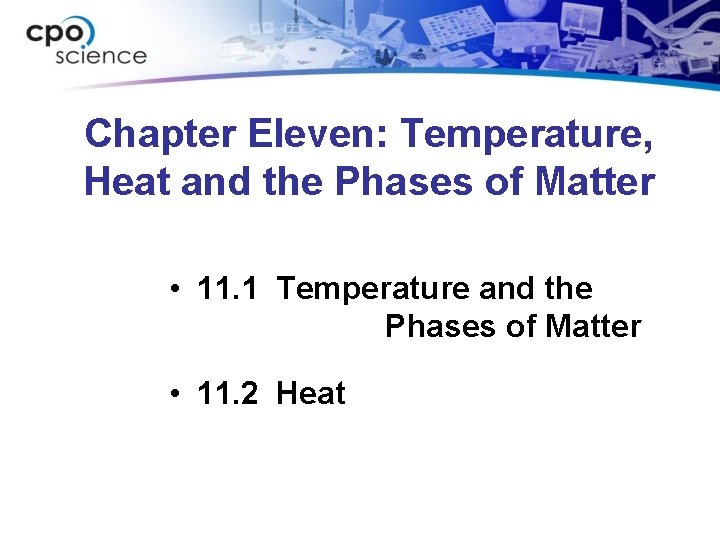 cpo science

Chapter Eleven: Temperature, Heat and the Phases of Matter

• 11.1 Temperature and the Phases of Matter

• 11.2 Heat